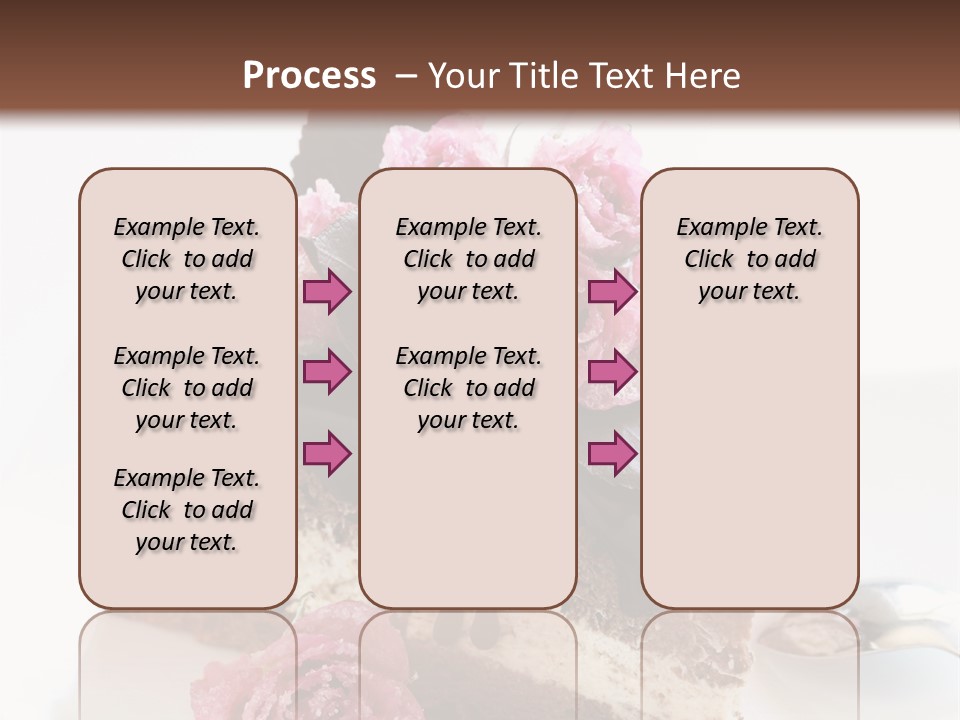 Process – Your Title Text Here

Example Text. Click to add your text.

Example Text. Click to add your text.

Example Text. Click to add your text.

Example Text. Click to add your text.

Example Text. Click to add your text.

Example Text. Click to add your text.